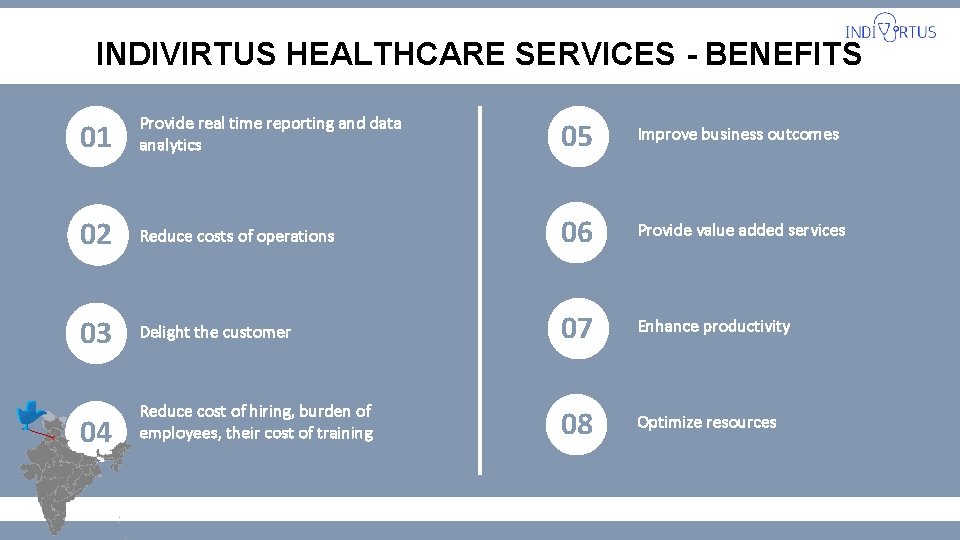 INDIVIRTUS

INDIVIRTUS HEALTHCARE SERVICES - BENEFITS

01 Provide real time reporting and data analytics

02 Reduce costs of operations

03 Delight the customer

04 Reduce cost of hiring, burden of employees, their cost of training

05 Improve business outcomes

06 Provide value added services

07 Enhance productivity

08 Optimize resources